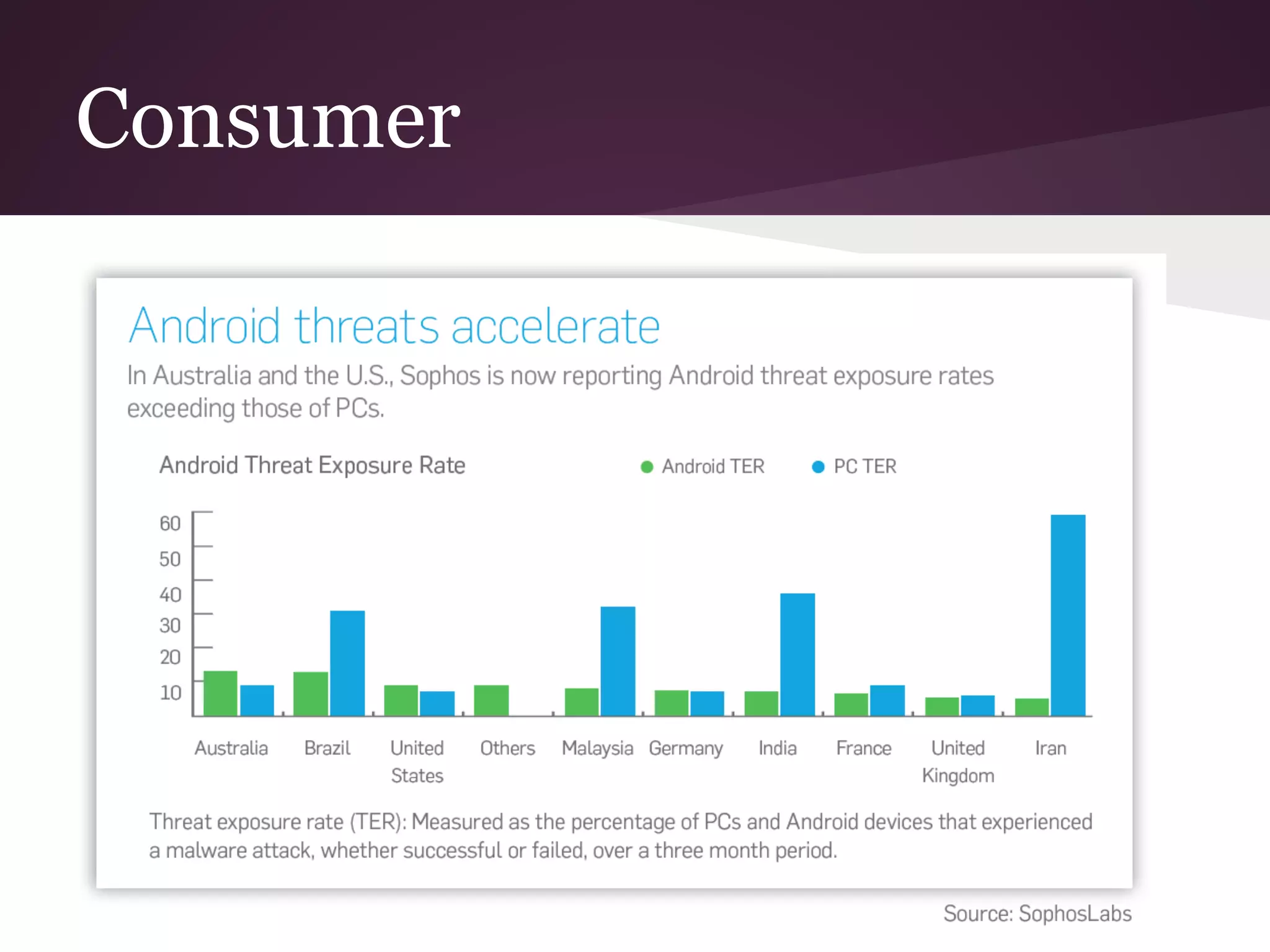 Consumer

Android threats accelerate

In Australia and the U.S., Sophos is now reporting Android threat exposure rates exceeding those of PCs.

Android Threat Exposure Rate

Android TER

PC TER

60
50
40
30
20
10

Australia
Brazil
United States
Others
Malaysia
Germany
India
France
United Kingdom
Iran

Threat exposure rate (TER): Measured as the percentage of PCs and Android devices that experienced a malware attack, whether successful or failed, over a three month period.

Source: SophosLabs